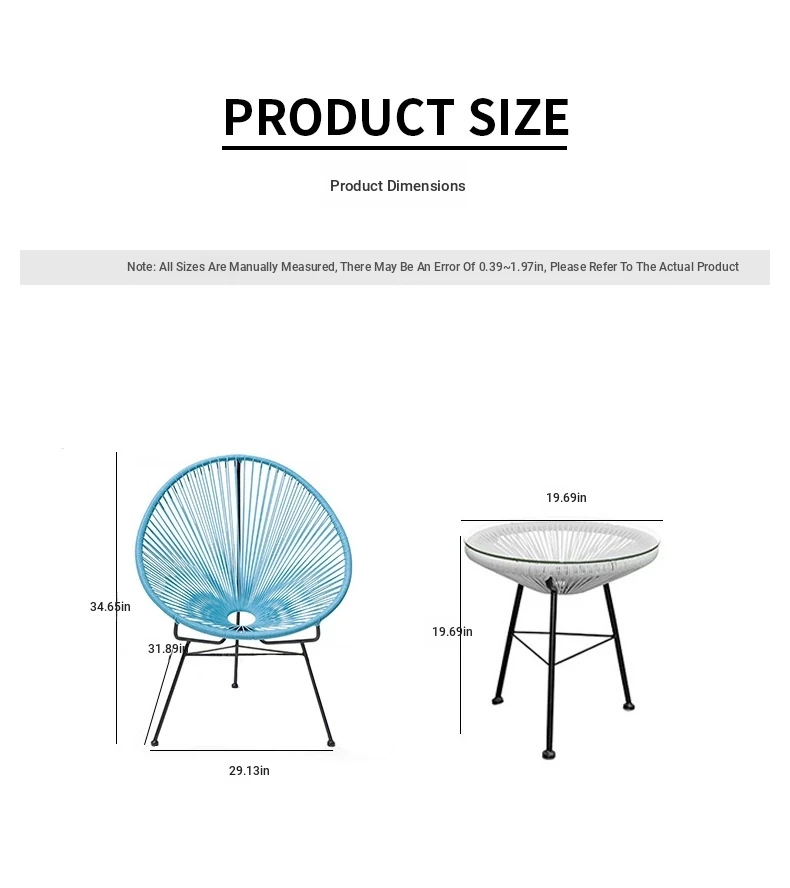 PRODUCT SIZE

Product Dimensions

Note: All Sizes Are Manually Measured, There May Be An Error Of 0.39~1.97in, Please Refer To The Actual Product

34.65in

31.89in

29.13in

19.69in

19.69in